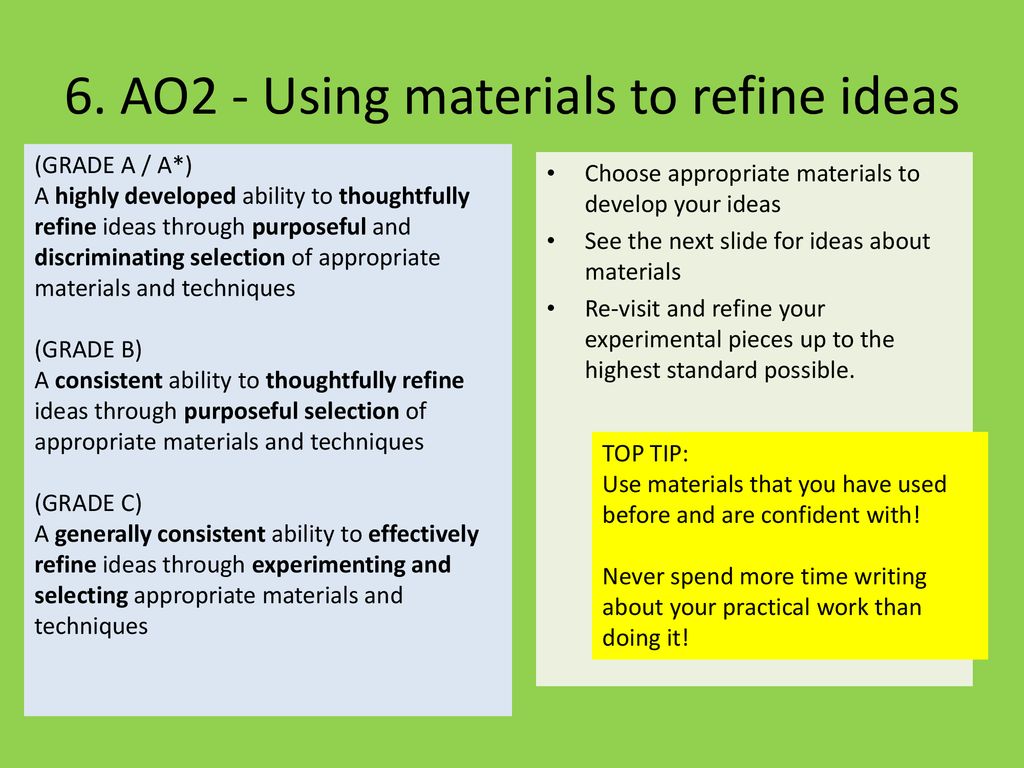 6. AO2 - Using materials to refine ideas

(GRADE A / A*)
A highly developed ability to thoughtfully refine ideas through purposeful and discriminating selection of appropriate materials and techniques

(GRADE B)
A consistent ability to thoughtfully refine ideas through purposeful selection of appropriate materials and techniques

(GRADE C)
A generally consistent ability to effectively refine ideas through experimenting and selecting appropriate materials and techniques

• Choose appropriate materials to develop your ideas
• See the next slide for ideas about materials
• Re-visit and refine your experimental pieces up to the highest standard possible.

TOP TIP:
Use materials that you have used before and are confident with!

Never spend more time writing about your practical work than doing it!